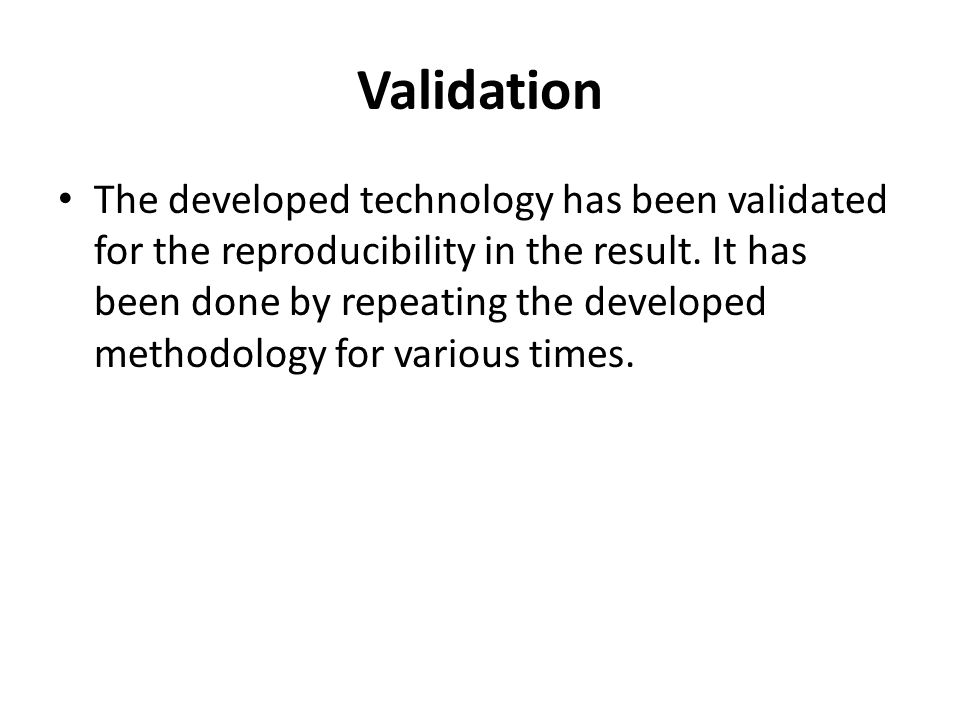 Validation

• The developed technology has been validated for the reproducibility in the result. It has been done by repeating the developed methodology for various times.